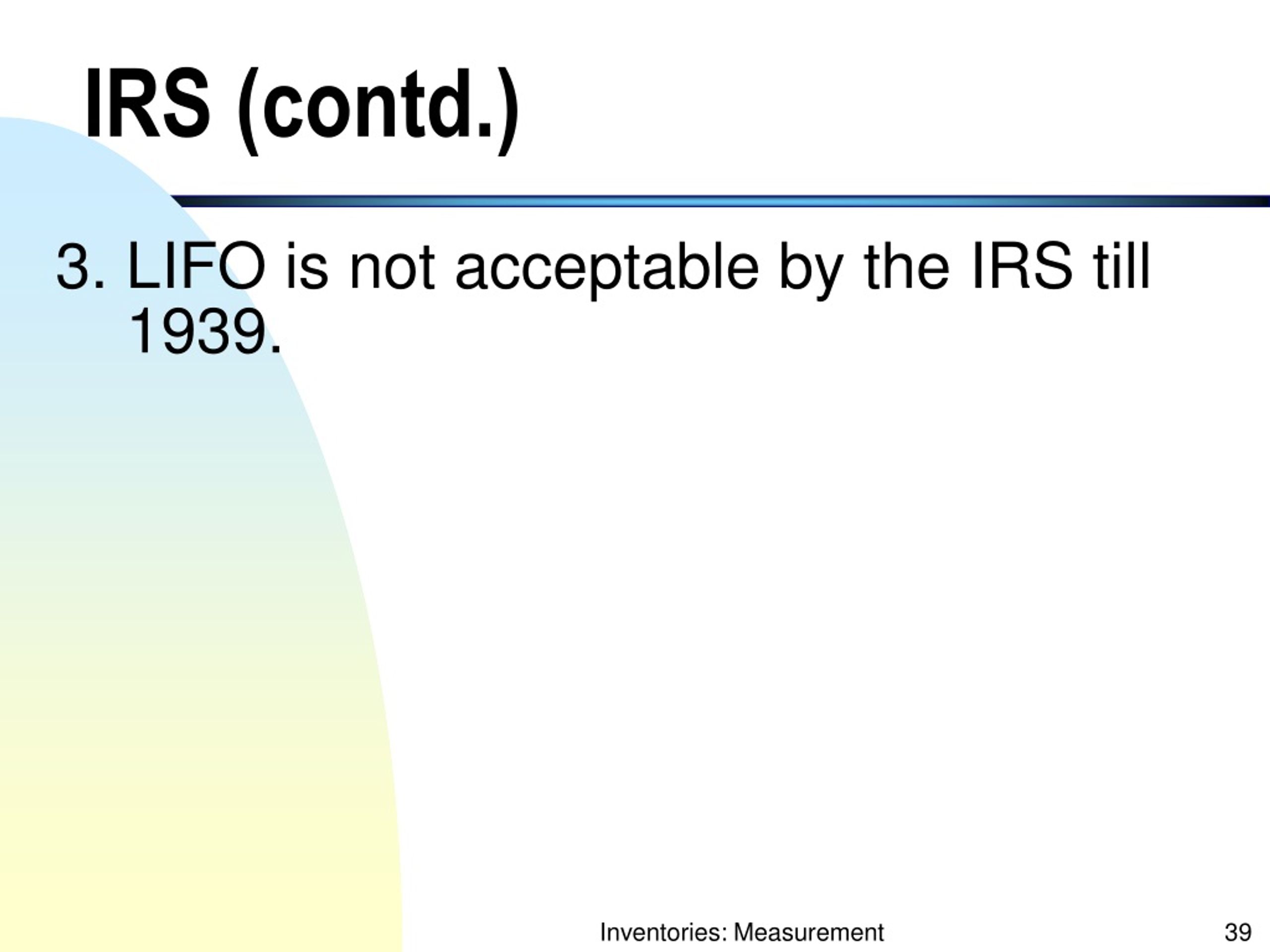 IRS (contd.)

3. LIFO is not acceptable by the IRS till 1939.

Inventories: Measurement

39